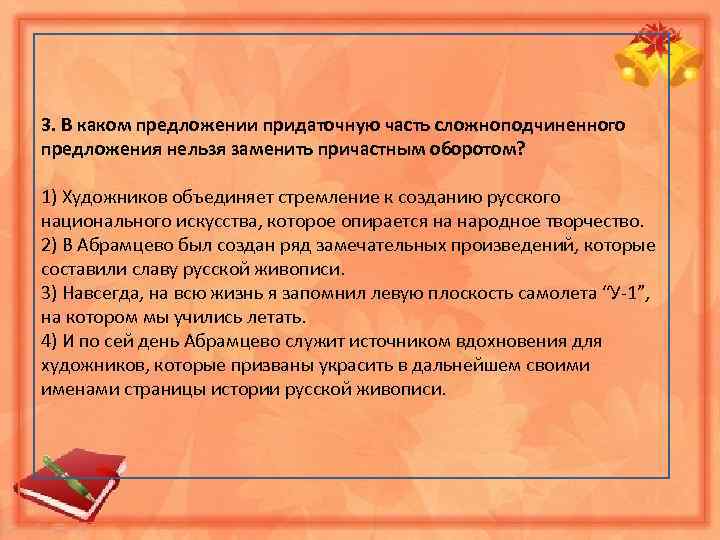 3. В каком предложении придаточную часть сложноподчиненного предложения нельзя заменить причастным оборотом?

1) Художников объединяет стремление к созданию русского национального искусства, которое опирается на народное творчество.
2) В Абрамцево был создан ряд замечательных произведений, которые составили славу русской живописи.
3) Навсегда, на всю жизнь я запомнил левую плоскость самолета “У-1”, на котором мы учились летать.
4) И по сей день Абрамцево служит источником вдохновения для художников, которые призваны украсить в дальнейшем своими именами страницы истории русской живописи.